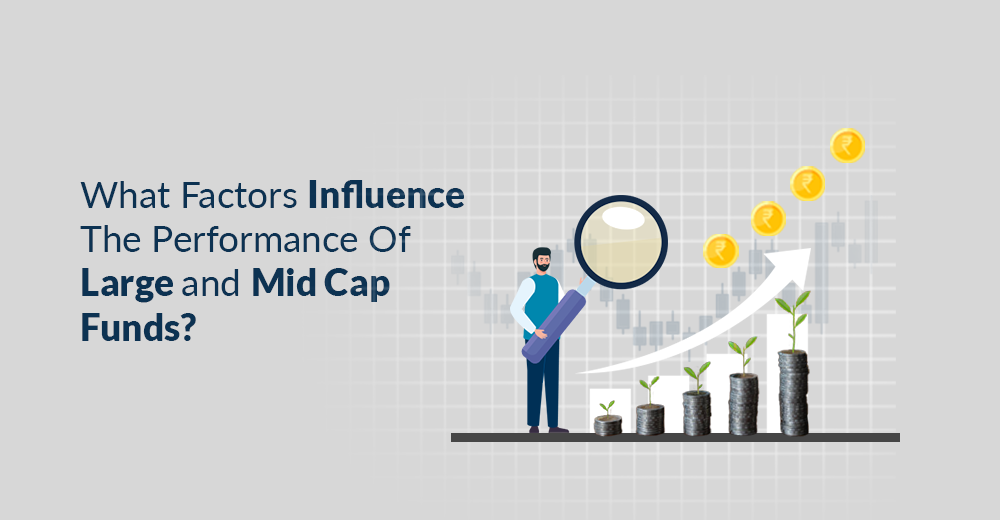 What Factors Influence The Performance Of Large and Mid Cap Funds?

₹

₹

₹

₹